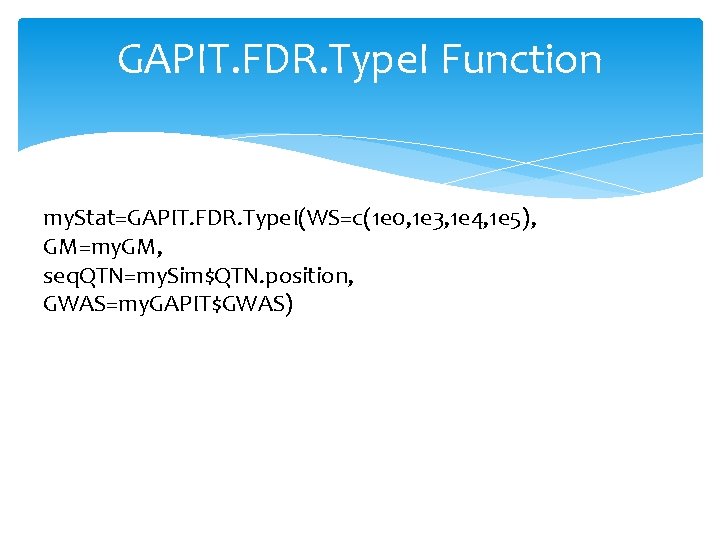 GAPIT.FDR.TypeI Function

myStat=GAPIT.FDR.TypeI(WS=c(1e0,1e3,1e4,1e5),
GM=myGM,
seqQTN=mySim$QTN.position,
GWAS=myGAPIT$GWAS)